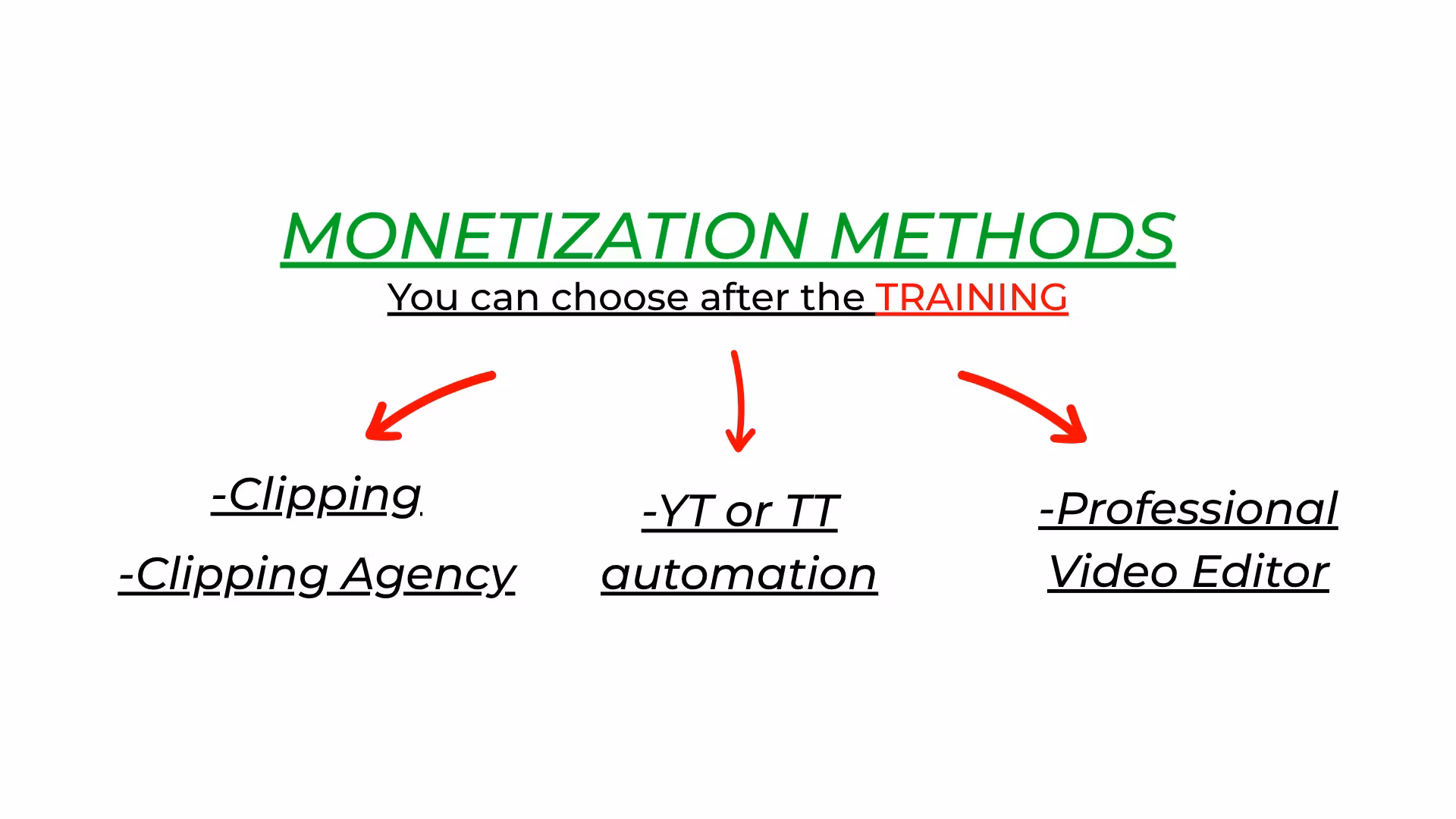 MONETIZATION METHODS

You can choose after the TRAINING

-Clipping

-Clipping Agency

-YT or TT automation

-Professional Video Editor